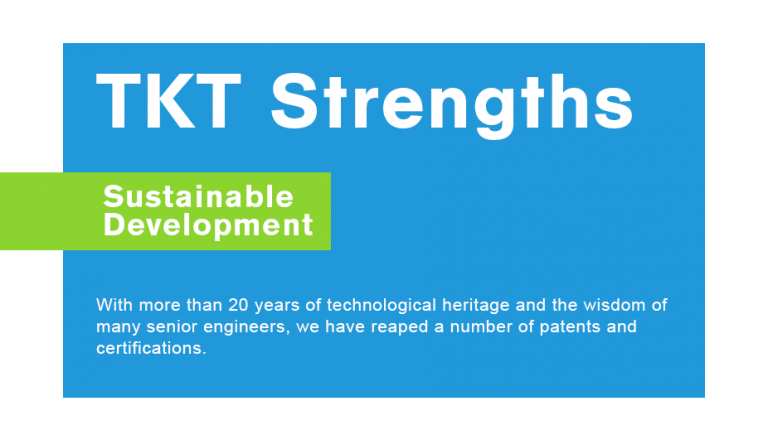 TKT Strengths

Sustainable Development

With more than 20 years of technological heritage and the wisdom of many senior engineers, we have reaped a number of patents and certifications.